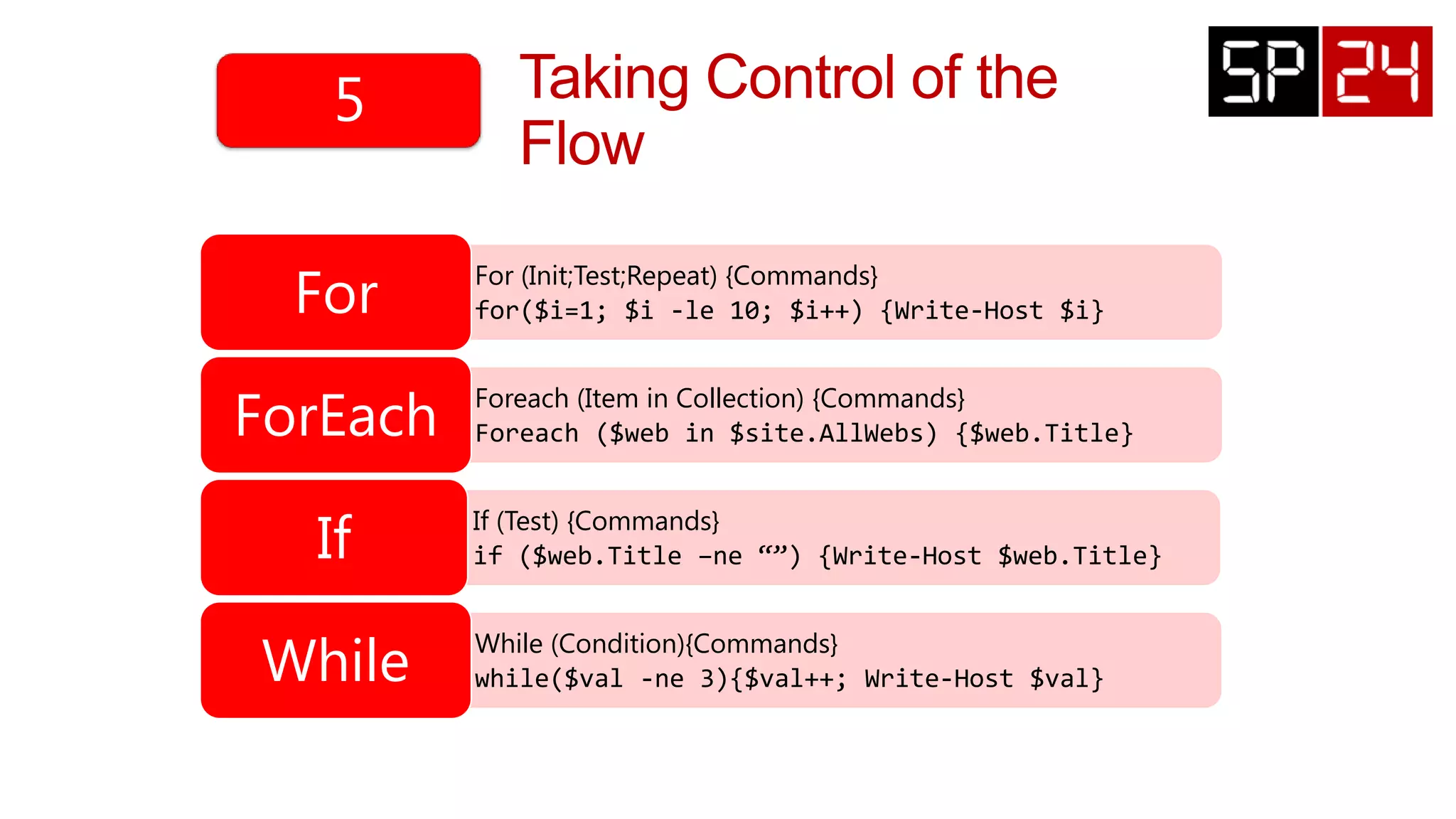 5

Taking Control of the Flow

SP 24

For

For (Init;Test;Repeat) {Commands}
for($i=1; $i -le 10; $i++) {Write-Host $i}

ForEach

Foreach (Item in Collection) {Commands}
Foreach ($web in $site.AllWebs) {$web.Title}

If

If (Test) {Commands}
if ($web.Title –ne “”) {Write-Host $web.Title}

While

While (Condition){Commands}
while($val -ne 3){$val++; Write-Host $val}